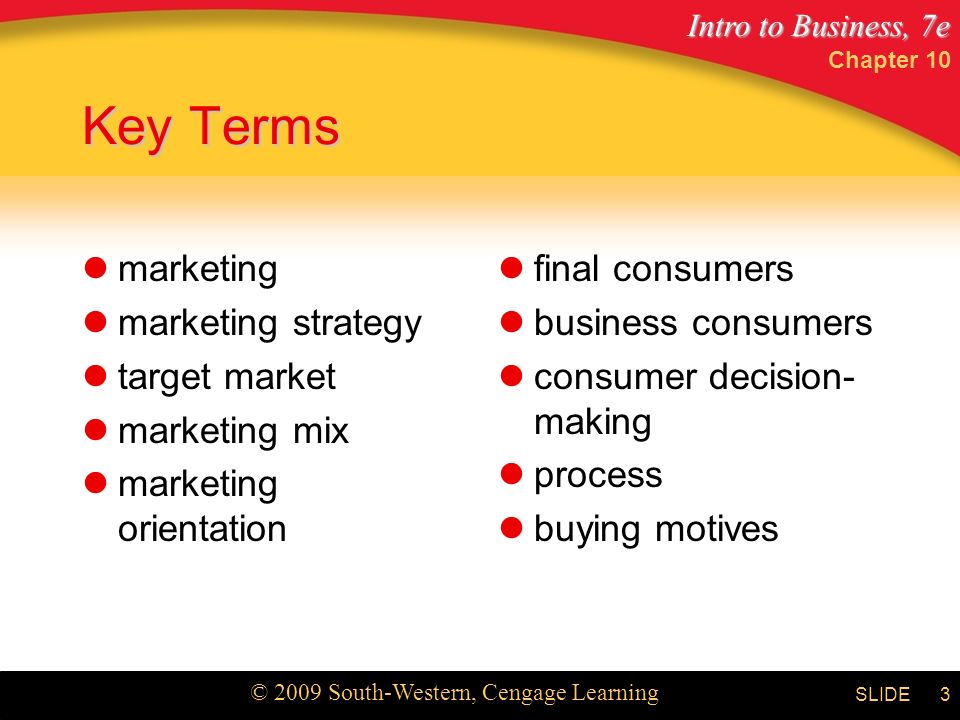 Intro to Business, 7e
Chapter 10

Key Terms

- marketing
- marketing strategy
- target market
- marketing mix
- marketing orientation

- final consumers
- business consumers
- consumer decision-making
- process
- buying motives

© 2009 South-Western, Cengage Learning

SLIDE 3